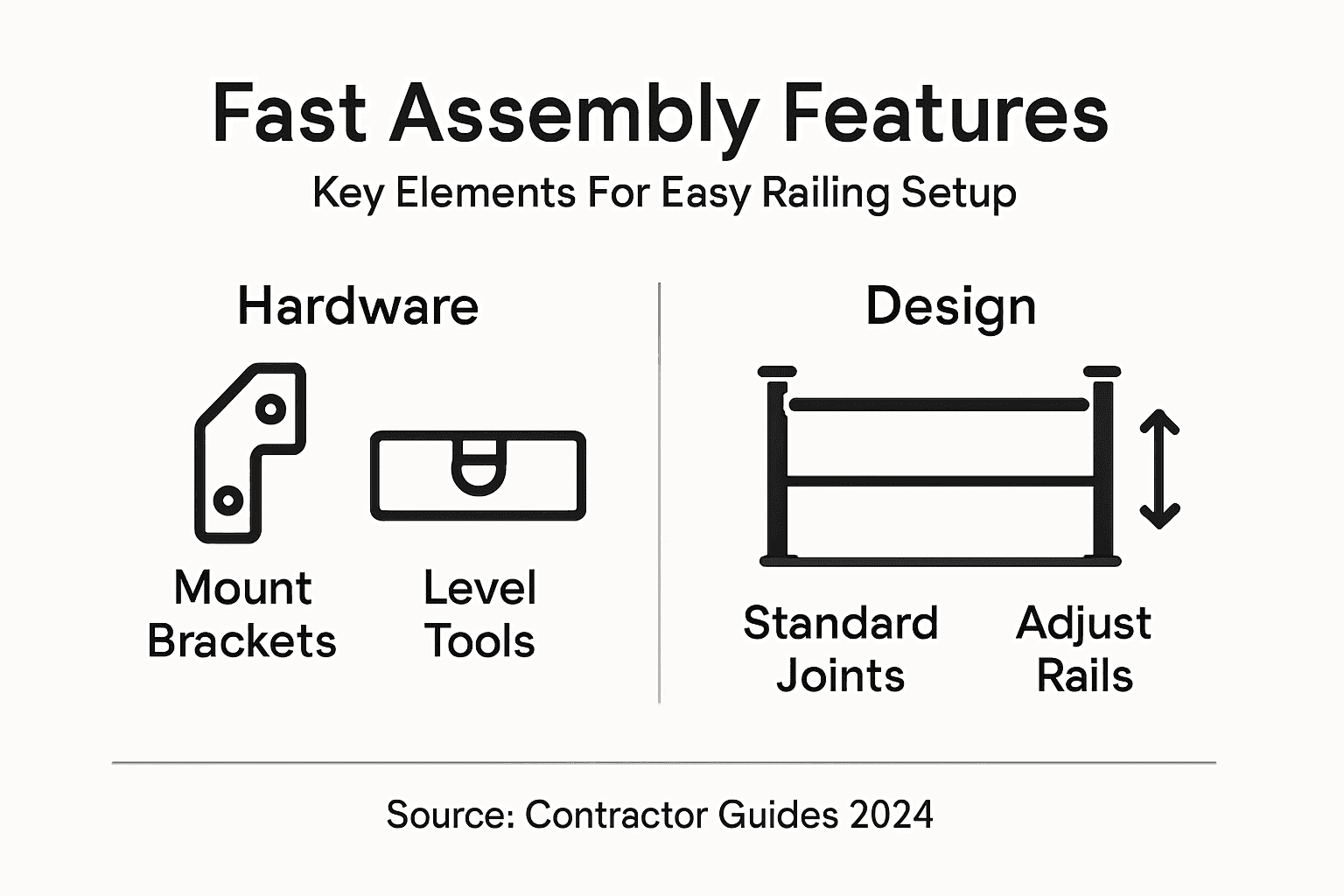 Fast Assembly Features

Key Elements For Easy Railing Setup

Hardware

Mount Brackets

Level Tools

Design

Standard Joints

Adjust Rails

Source: Contractor Guides 2024